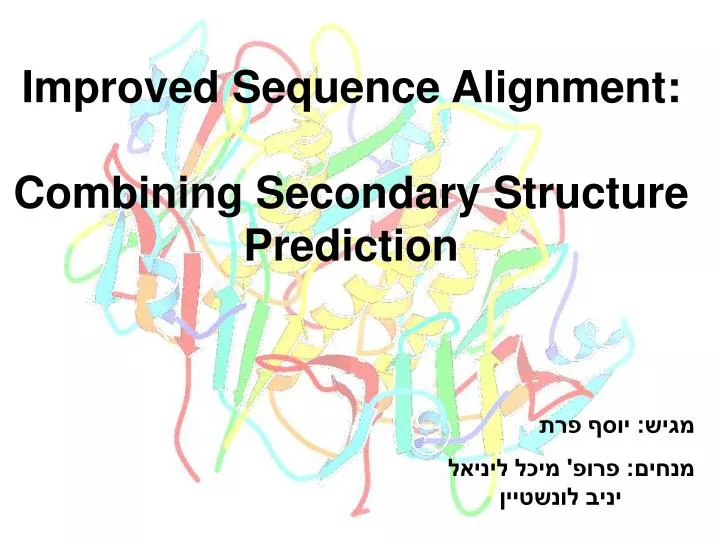 Improved Sequence Alignment:

Combining Secondary Structure Prediction

מגיש: יוסף פרת

מנחים: פרופ' מיכל ליניאל
יניב לונשטיין